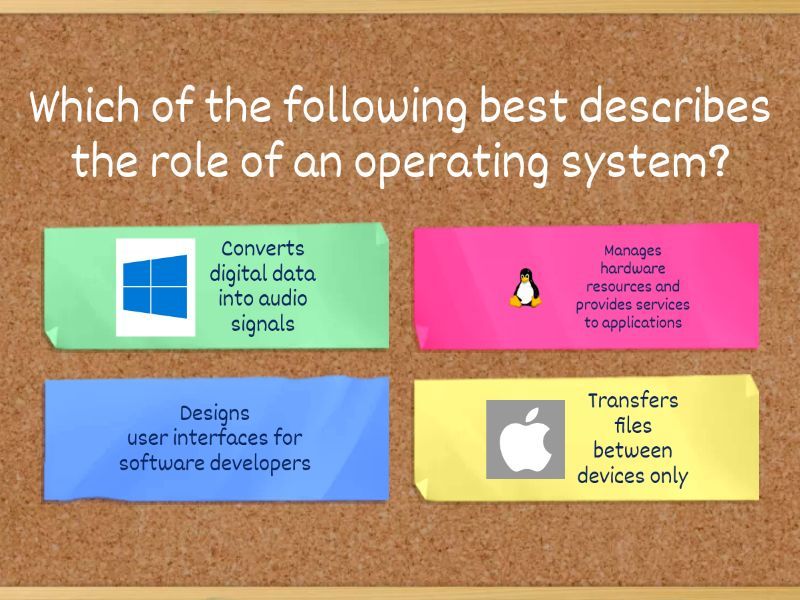 Which of the following best describes the role of an operating system?

Converts digital data into audio signals

Manages hardware resources and provides services to applications

Designs user interfaces for software developers

Transfers files between devices only